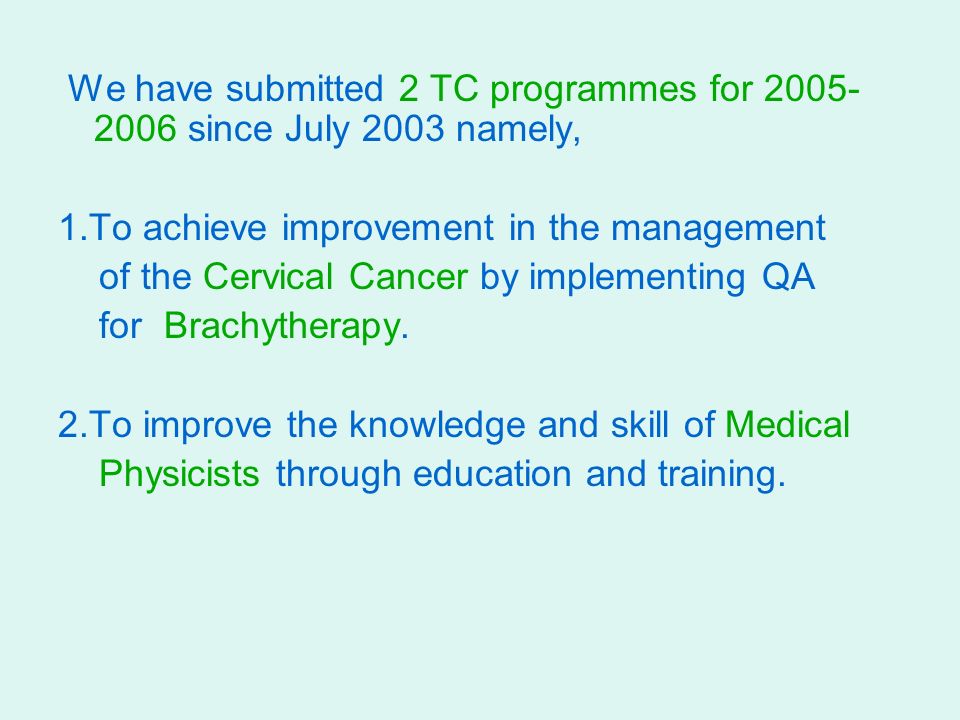 We have submitted 2 TC programmes for 2005-2006 since July 2003 namely,

1.To achieve improvement in the management of the Cervical Cancer by implementing QA for Brachytherapy.

2.To improve the knowledge and skill of Medical Physicists through education and training.